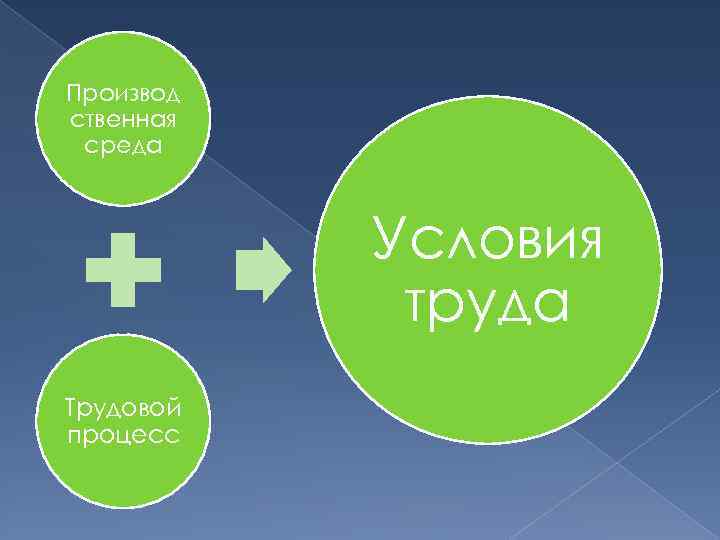 Производственная среда

Трудовой процесс

Условия труда